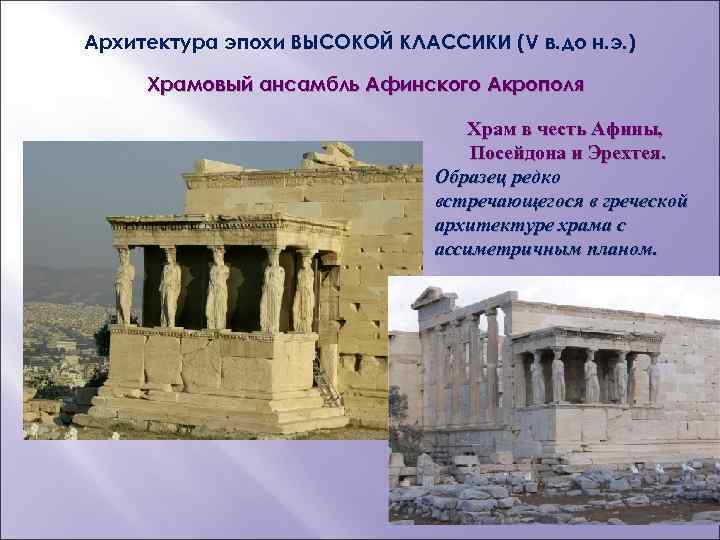 Архитектура эпохи ВЫСОКОЙ КЛАССИКИ (V в.до н.э.)

Храмовый ансамбль Афинского Акрополя

Храм в честь Афины, Посейдона и Эрехтея.

Образец редко встречающегося в греческой архитектуре храма с ассиметричным планом.